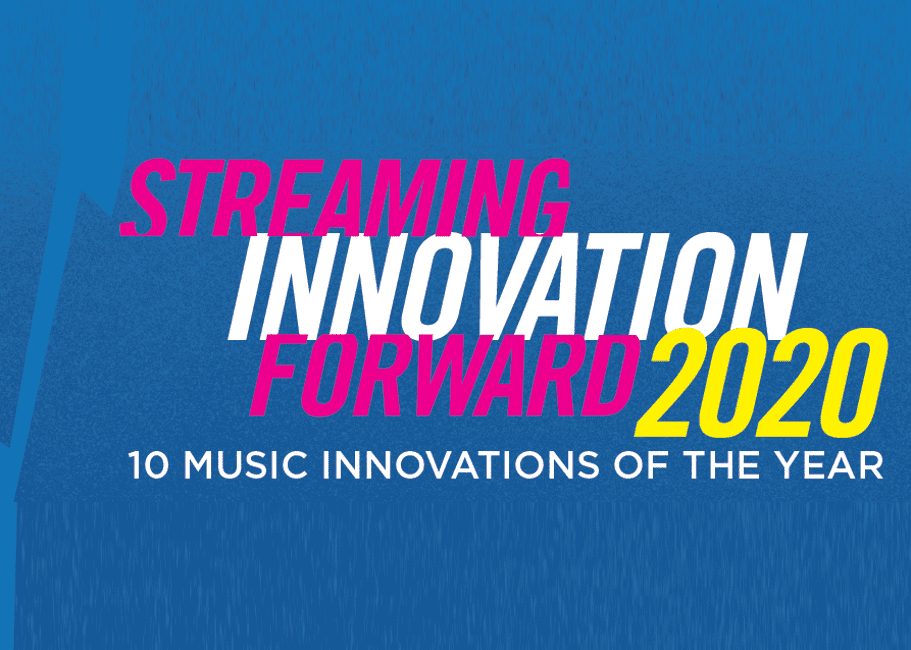 STREAMING
INNOVATION
FORWARD 2020
10 MUSIC INNOVATIONS OF THE YEAR